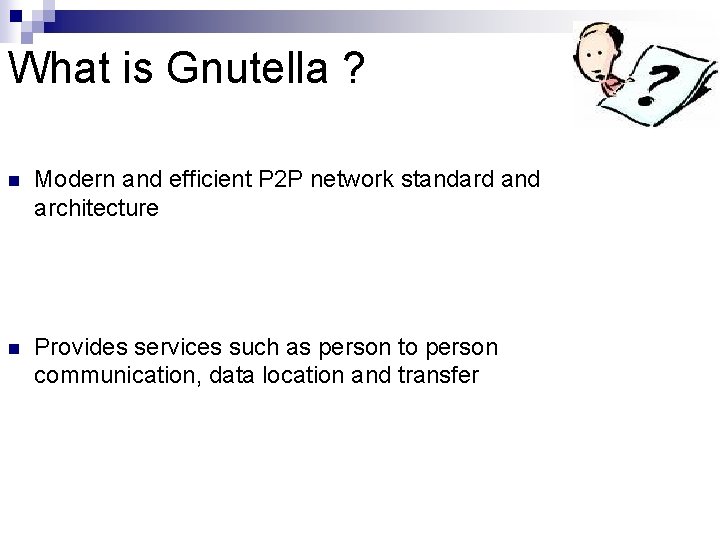 What is Gnutella ?

?

Modern and efficient P2P network standard and architecture

Provides services such as person to person communication, data location and transfer